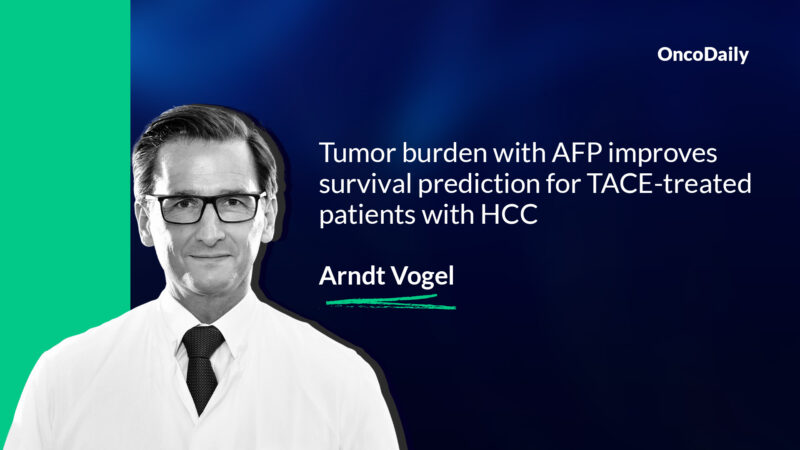 OncoDaily

Tumor burden with AFP improves survival prediction for TACE-treated patients with HCC

Arndt Vogel